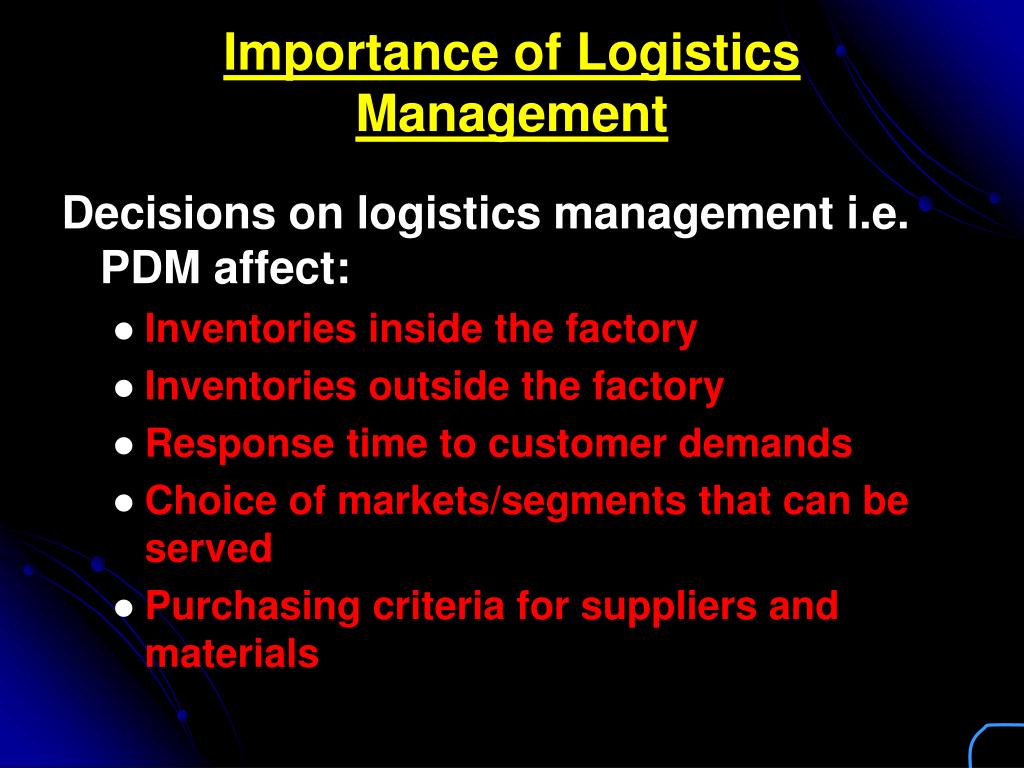 Importance of Logistics Management

Decisions on logistics management i.e. PDM affect:

- Inventories inside the factory
- Inventories outside the factory
- Response time to customer demands
- Choice of markets/segments that can be served
- Purchasing criteria for suppliers and materials